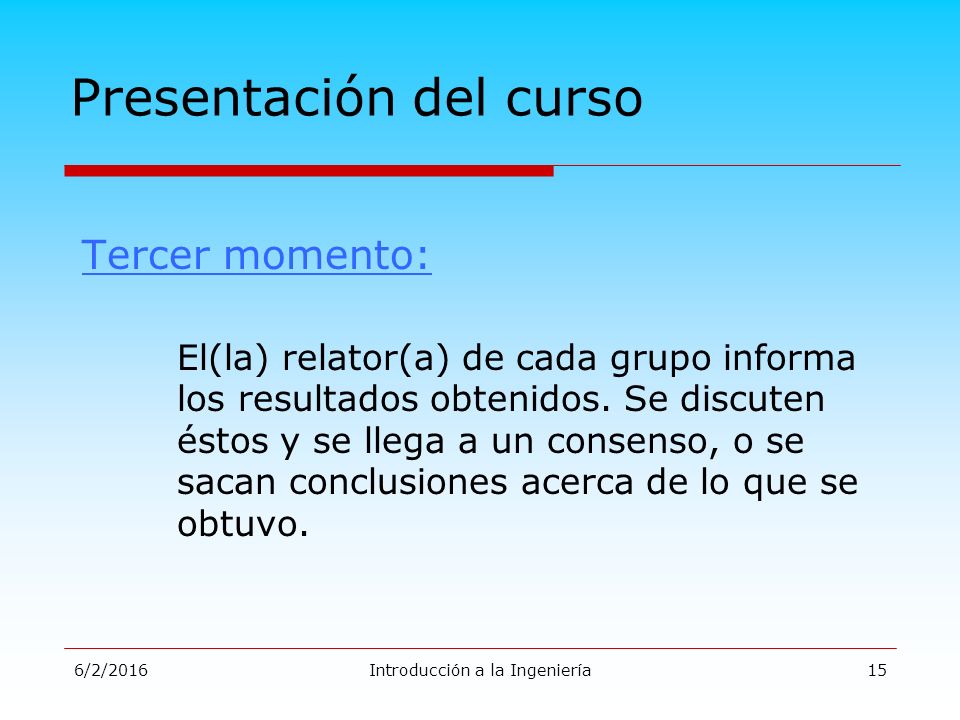 Presentación del curso

Tercer momento:

El(la) relator(a) de cada grupo informa los resultados obtenidos. Se discuten éstos y se llega a un consenso, o se sacan conclusiones acerca de lo que se obtuvo.

6/2/2016

Introducción a la Ingeniería

15